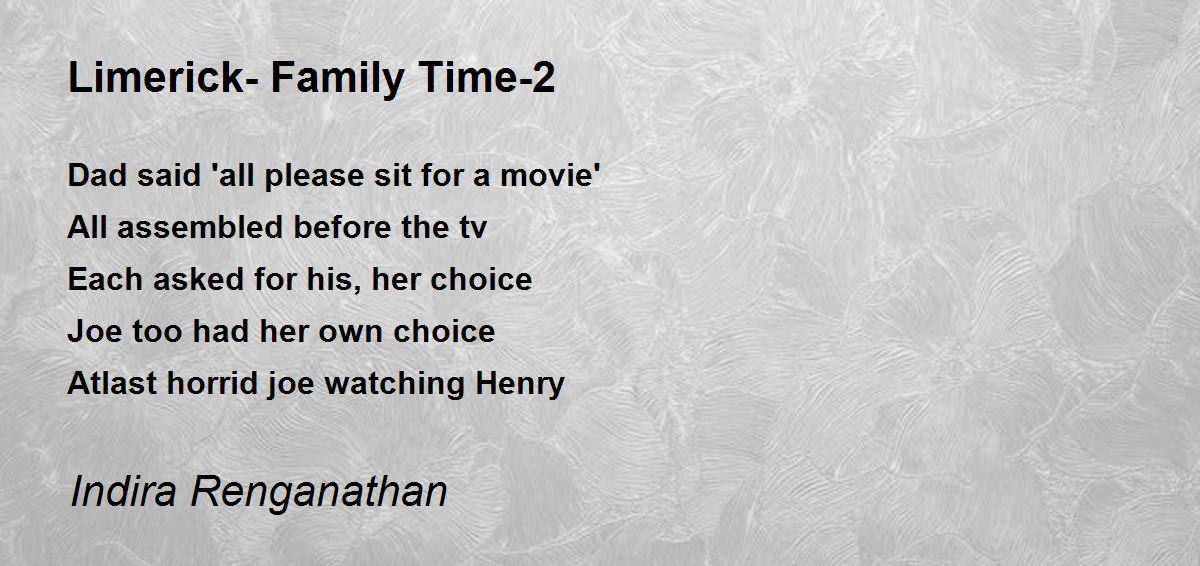 Limerick- Family Time-2

Dad said 'all please sit for a movie'
All assembled before the tv
Each asked for his, her choice
Joe too had her own choice
Atlast horrid joe watching Henry

Indira Renganathan